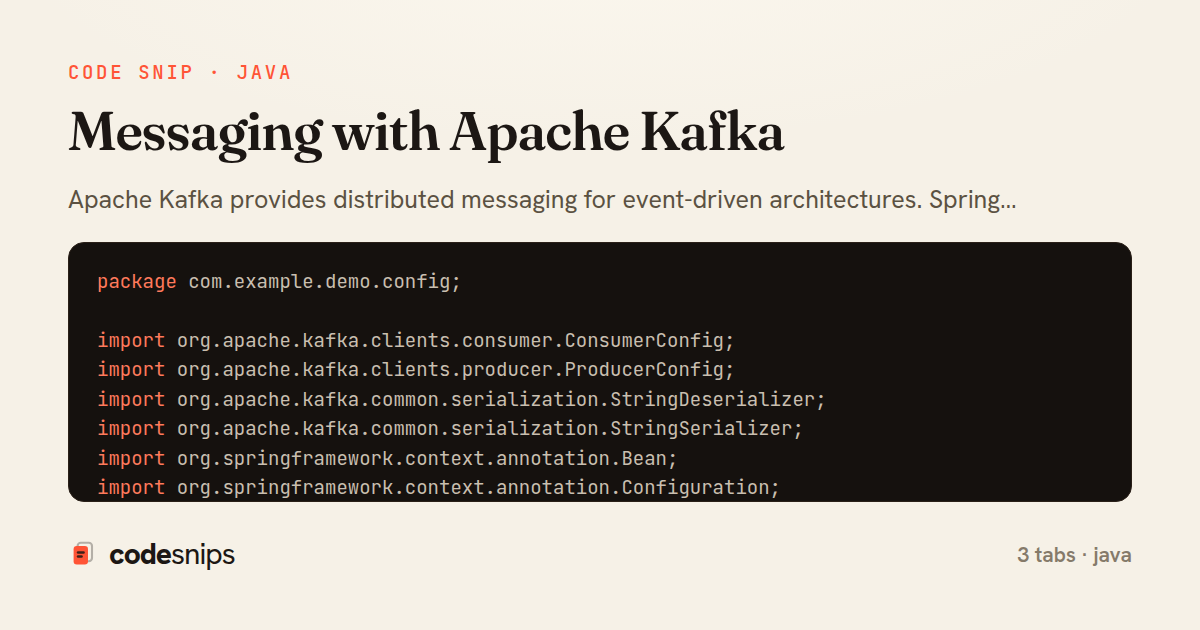 CODE SNIP · JAVA

Messaging with Apache Kafka

Apache Kafka provides distributed messaging for event-driven architectures. Spring...

package com.example.demo.config;

import org.apache.kafka.clients.consumer.ConsumerConfig;
import org.apache.kafka.clients.producer.ProducerConfig;
import org.apache.kafka.common.serialization.StringDeserializer;
import org.apache.kafka.common.serialization.StringSerializer;
import org.springframework.context.annotation.Bean;
import org.springframework.context.annotation.Configuration;

codesnips

3 tabs · java